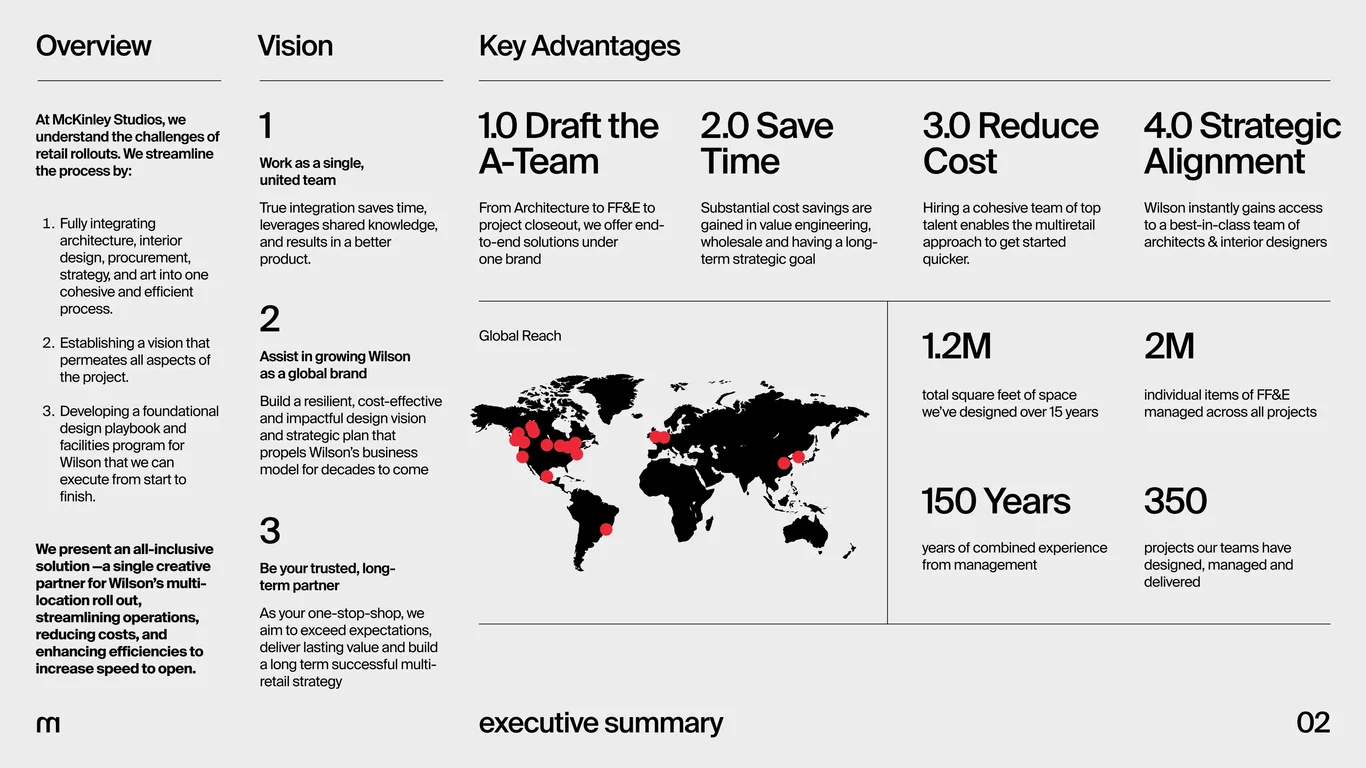 Overview

At McKinley Studios, we understand the challenges of retail rollouts. We streamline the process by:

1. Fully integrating architecture, interior design, procurement, strategy, and art into one cohesive and efficient process.

2. Establishing a vision that permeates all aspects of the project.

3. Developing a foundational design playbook and facilities program for Wilson that we can execute from start to finish.

We present an all-inclusive solution —a single creative partner for Wilson's multi-location roll out, streamlining operations, reducing costs, and enhancing efficiencies to increase speed to open.

Vision

1

Work as a single, united team

True integration saves time, leverages shared knowledge, and results in a better product.

2

Assist in growing Wilson as a global brand

Build a resilient, cost-effective and impactful design vision and strategic plan that propels Wilson's business model for decades to come

3

Be your trusted, long-term partner

As your one-stop-shop, we aim to exceed expectations, deliver lasting value and build a long term successful multi-retail strategy

Key Advantages

1.0 Draft the A-Team

From Architecture to FF&E to project closeout, we offer end-to-end solutions under one brand

2.0 Save Time

Substantial cost savings are gained in value engineering, wholesale and having a long-term strategic goal

3.0 Reduce Cost

Hiring a cohesive team of top talent enables the multiretail approach to get started quicker.

4.0 Strategic Alignment

Wilson instantly gains access to a best-in-class team of architects & interior designers

Global Reach

1.2M

total square feet of space we've designed over 15 years

2M

individual items of FF&E managed across all projects

150 Years

years of combined experience from management

350

projects our teams have designed, managed and delivered

m

executive summary

02